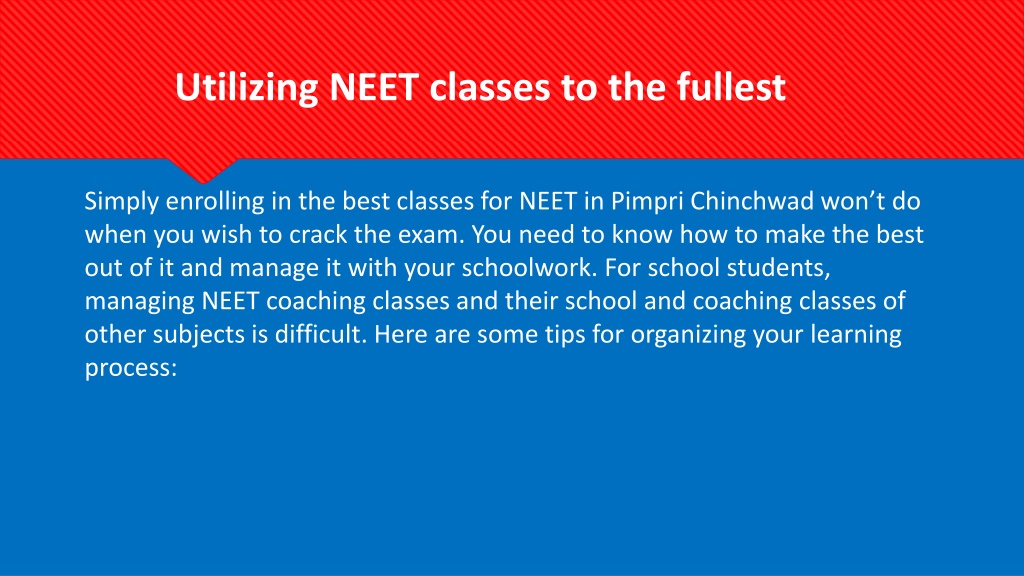 Utilizing NEET classes to the fullest

Simply enrolling in the best classes for NEET in Pimpri Chinchwad won’t do when you wish to crack the exam. You need to know how to make the best out of it and manage it with your schoolwork. For school students, managing NEET coaching classes and their school and coaching classes of other subjects is difficult. Here are some tips for organizing your learning process: